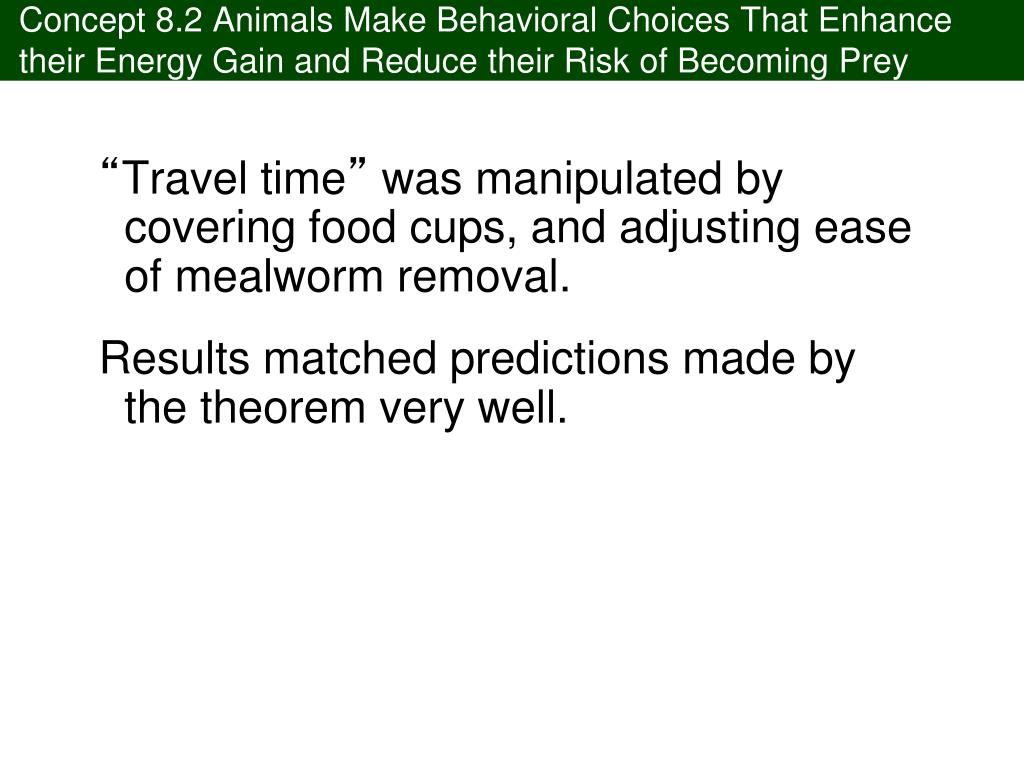 Concept 8.2 Animals Make Behavioral Choices That Enhance their Energy Gain and Reduce their Risk of Becoming Prey

“Travel time” was manipulated by covering food cups, and adjusting ease of mealworm removal.

Results matched predictions made by the theorem very well.